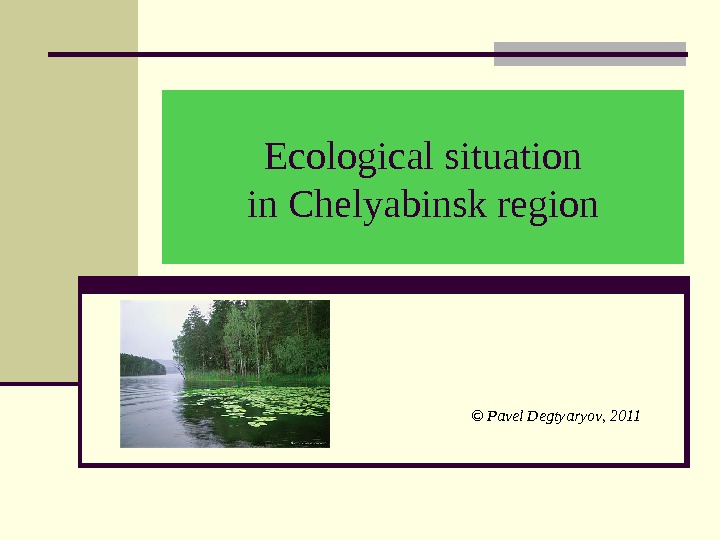 Ecological situation
in Chelyabinsk region

© Pavel Degtyaryov, 2011